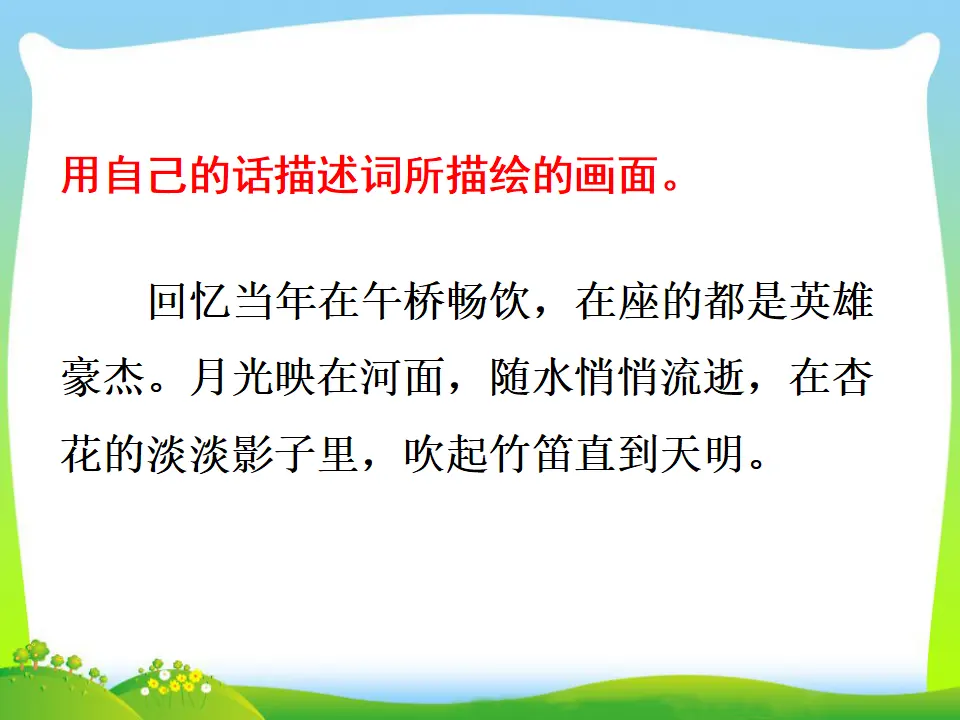 用自己的话描述词所描绘的画面。

回忆当年在午桥畅饮，在座的都是英雄豪杰。月光映在河面，随水悄悄流逝，在杏花的淡淡影子里，吹起竹笛直到天明。